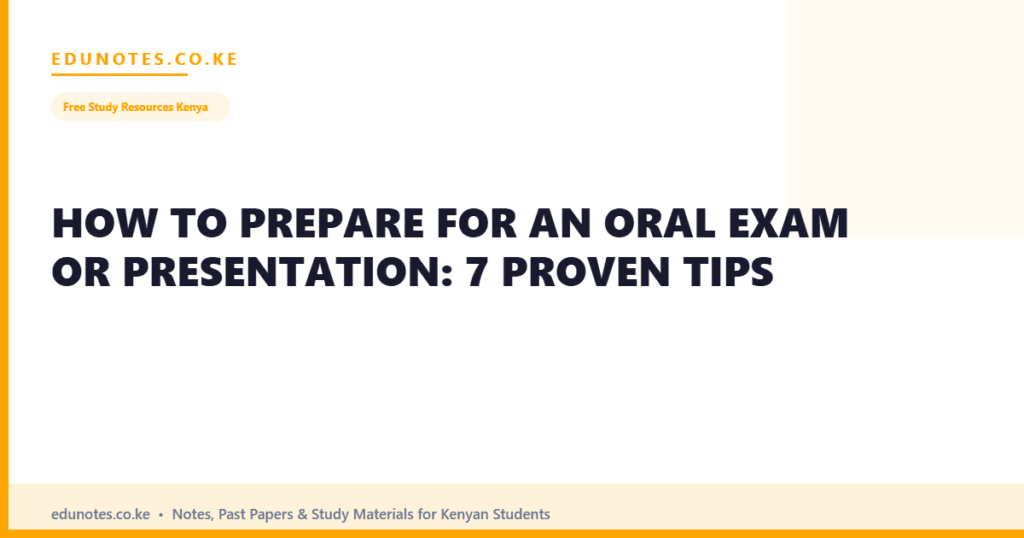 EDUNOTES.CO.KE

Free Study Resources Kenya

HOW TO PREPARE FOR AN ORAL EXAM OR PRESENTATION: 7 PROVEN TIPS

edunotes.co.ke • Notes, Past Papers & Study Materials for Kenyan Students